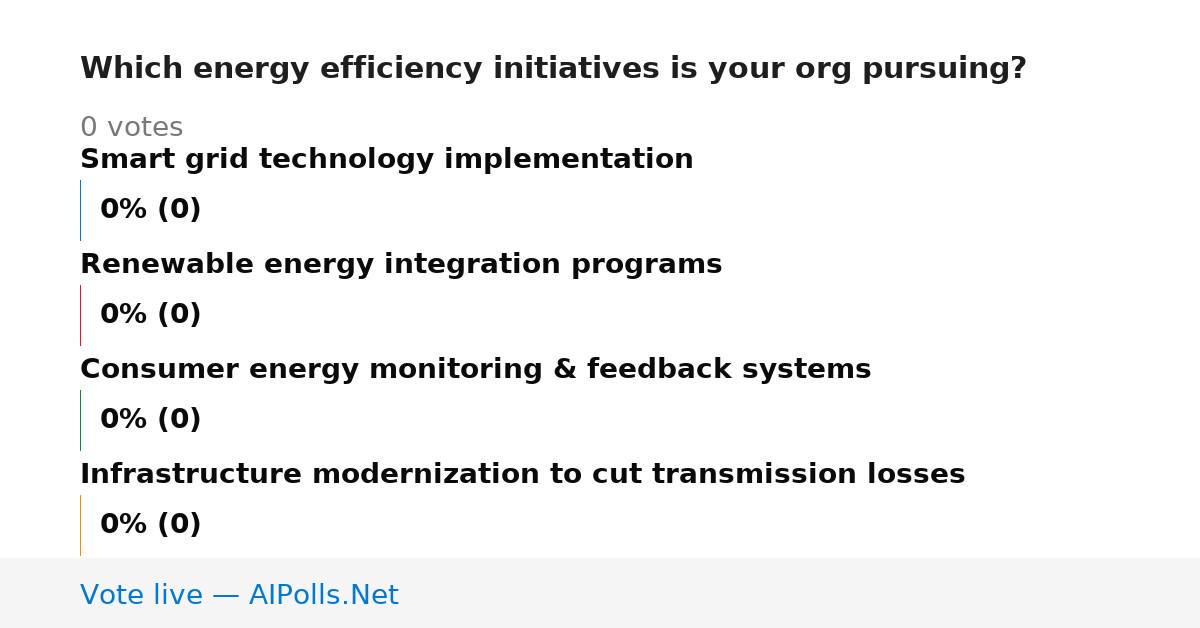 Which energy efficiency initiatives is your org pursuing?

0 votes

Smart grid technology implementation

0% (0)

Renewable energy integration programs

0% (0)

Consumer energy monitoring & feedback systems

0% (0)

Infrastructure modernization to cut transmission losses

0% (0)

Vote live — AIPolls.Net